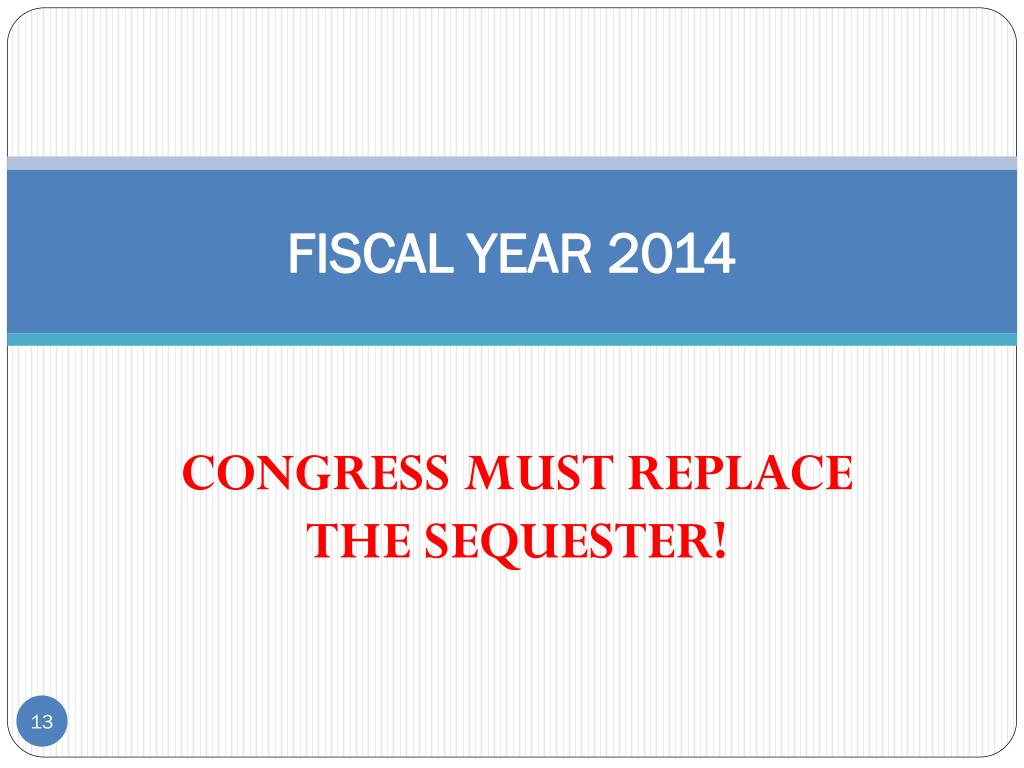 FISCAL YEAR 2014

CONGRESS MUST REPLACE THE SEQUESTER!

13